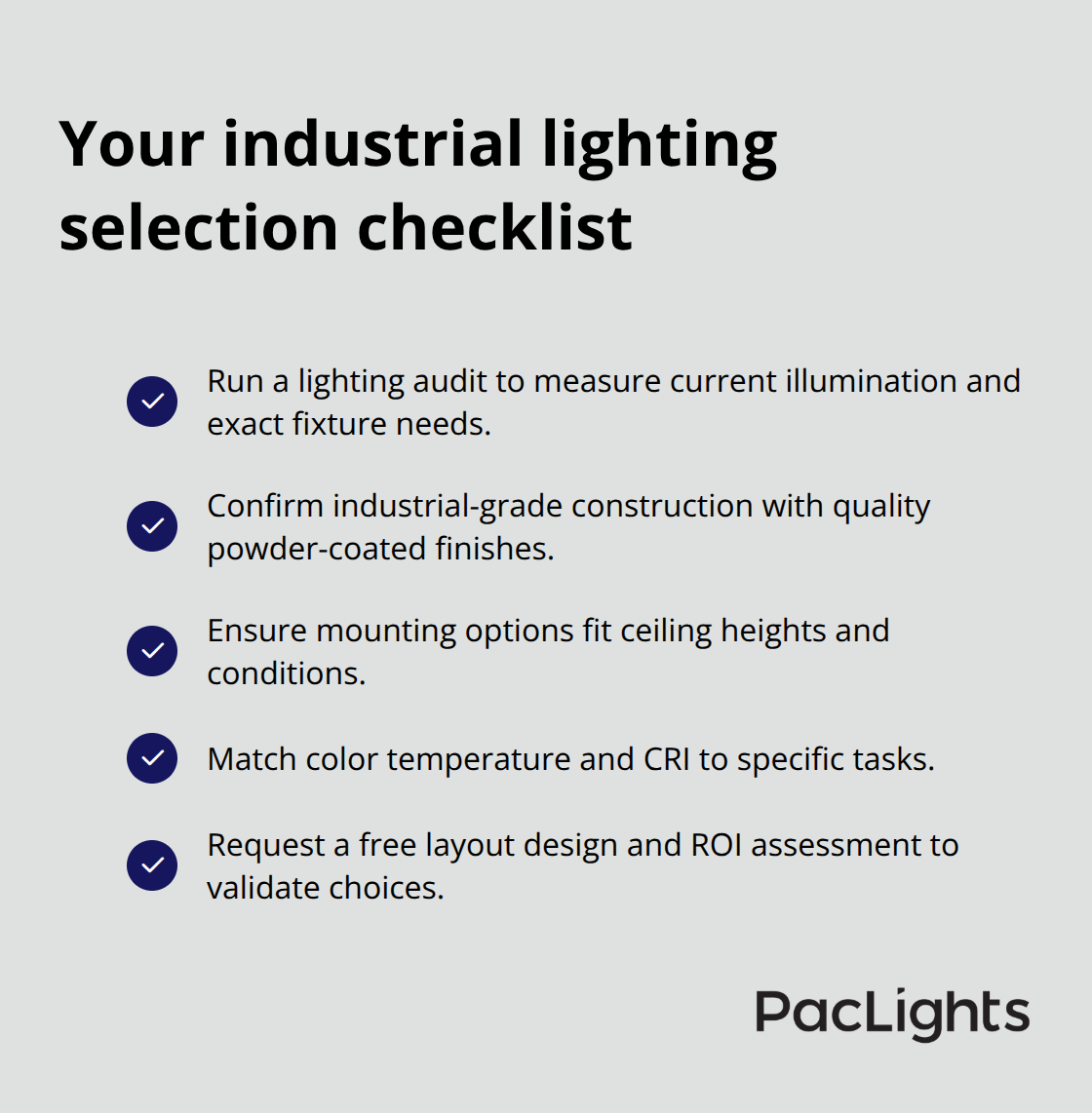 Your industrial lighting selection checklist

Run a lighting audit to measure current illumination and exact fixture needs.

Confirm industrial-grade construction with quality powder-coated finishes.

Ensure mounting options fit ceiling heights and conditions.

Match color temperature and CRI to specific tasks.

Request a free layout design and ROI assessment to validate choices.

PacLights